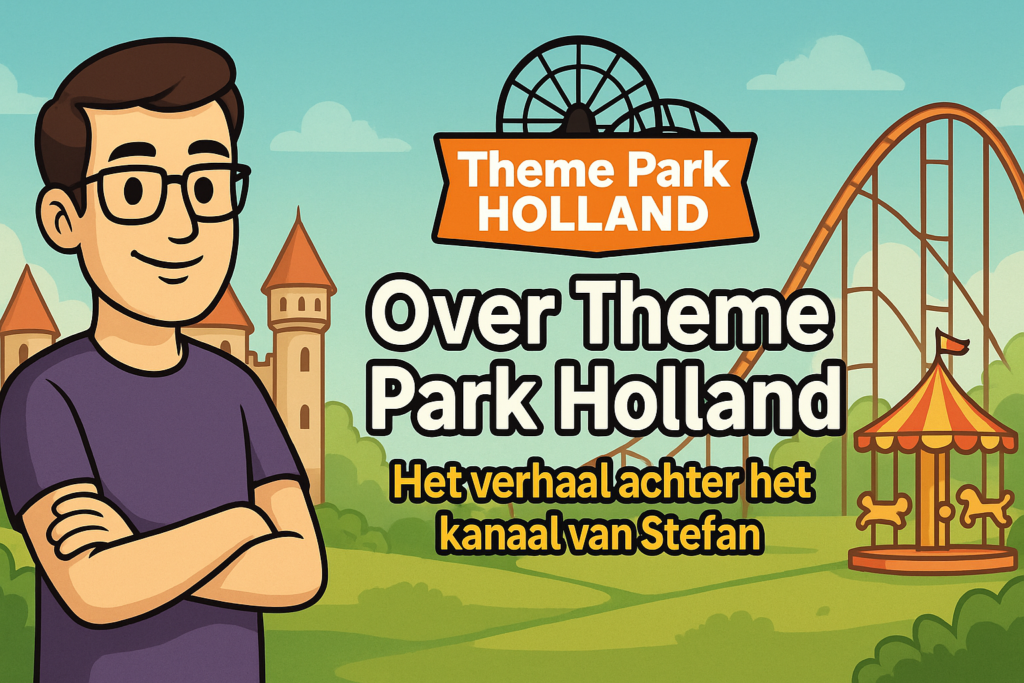 Theme Park HOLLAND

Over Theme Park Holland

Het verhaal achter het kanaal van Stefan